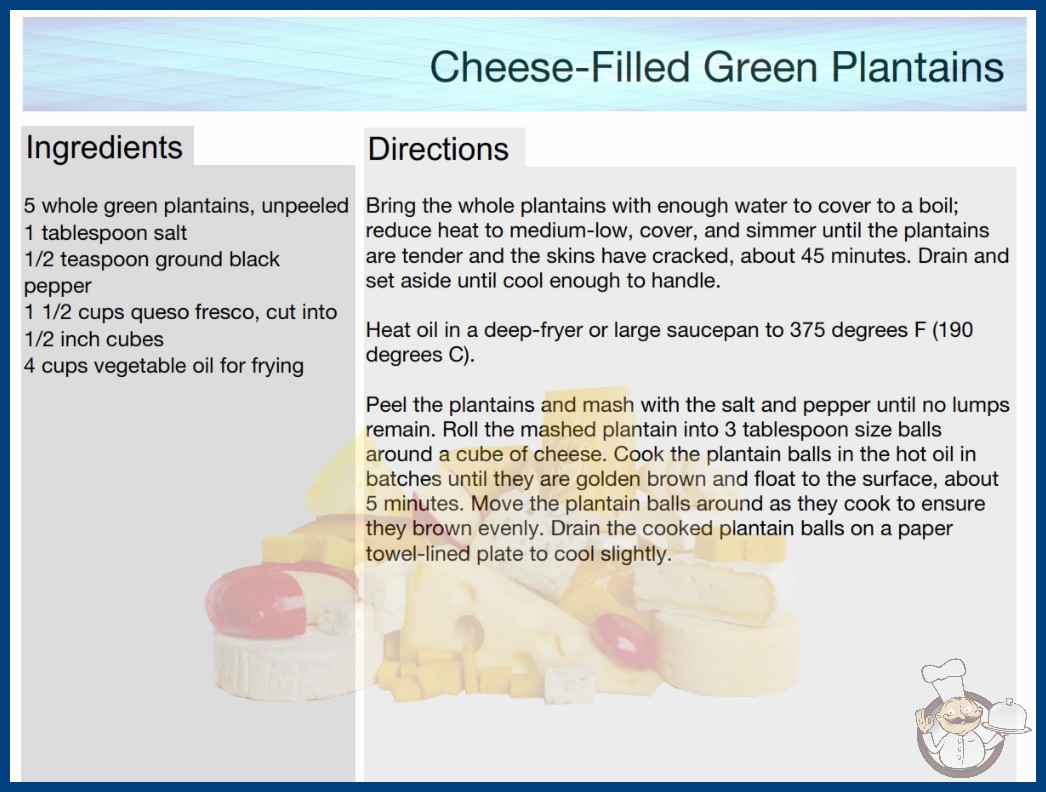 Cheese-Filled Green Plantains

Ingredients

5 whole green plantains, unpeeled
1 tablespoon salt
1/2 teaspoon ground black pepper
1 1/2 cups queso fresco, cut into 1/2 inch cubes
4 cups vegetable oil for frying

Directions

Bring the whole plantains with enough water to cover to a boil; reduce heat to medium-low, cover, and simmer until the plantains are tender and the skins have cracked, about 45 minutes. Drain and set aside until cool enough to handle.

Heat oil in a deep-fryer or large saucepan to 375 degrees F (190 degrees C).

Peel the plantains and mash with the salt and pepper until no lumps remain. Roll the mashed plantain into 3 tablespoon size balls around a cube of cheese. Cook the plantain balls in the hot oil in batches until they are golden brown and float to the surface, about 5 minutes. Move the plantain balls around as they cook to ensure they brown evenly. Drain the cooked plantain balls on a paper towel-lined plate to cool slightly.